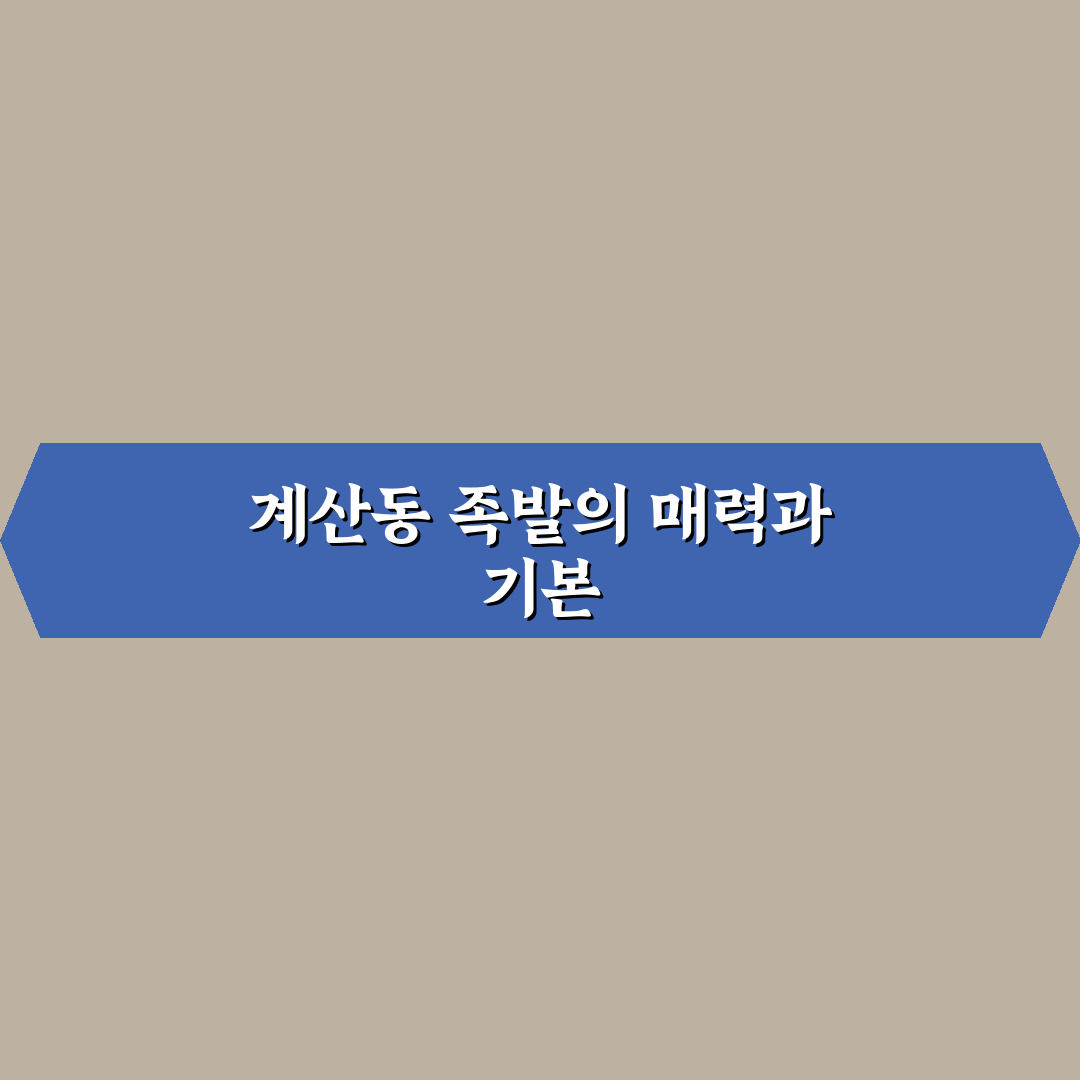 계산동 족발의 매력과 기본